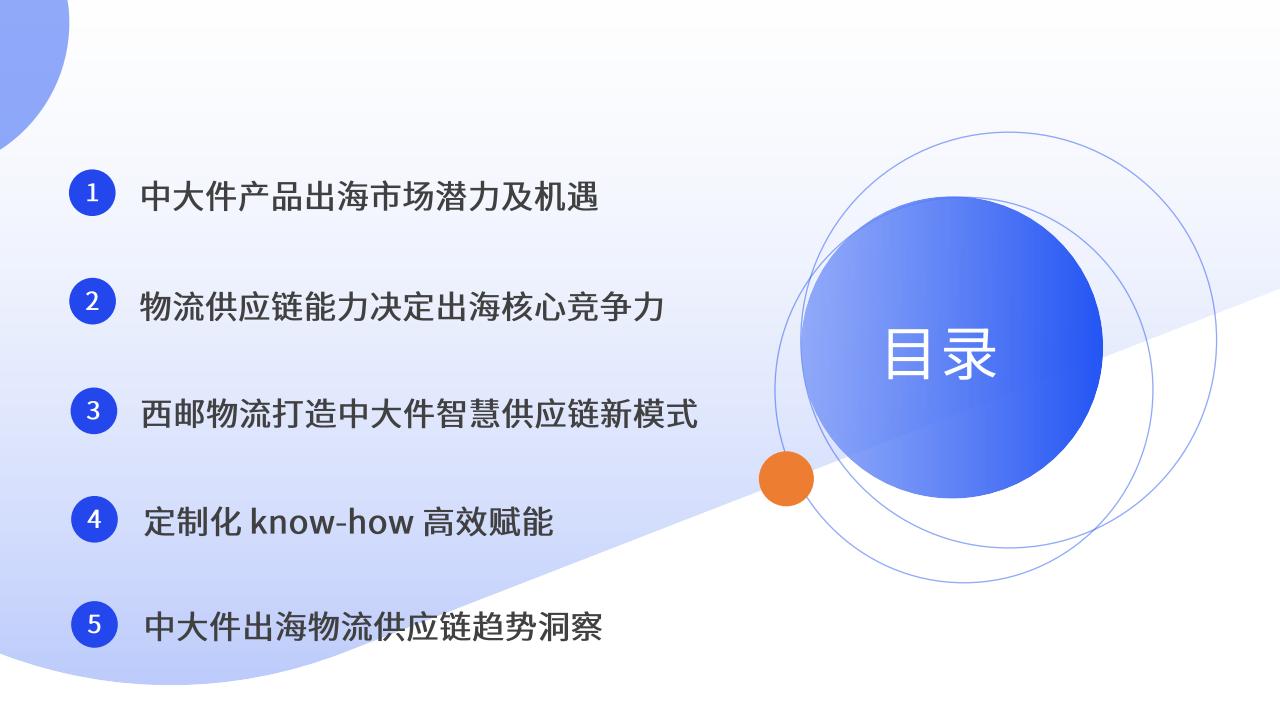 1 中大件产品出海市场潜力及机遇

2 物流供应链能力决定出海核心竞争力

3 西邮物流打造中大件智慧供应链新模式

4 定制化 know-how 高效赋能

5 中大件出海物流供应链趋势洞察

目录